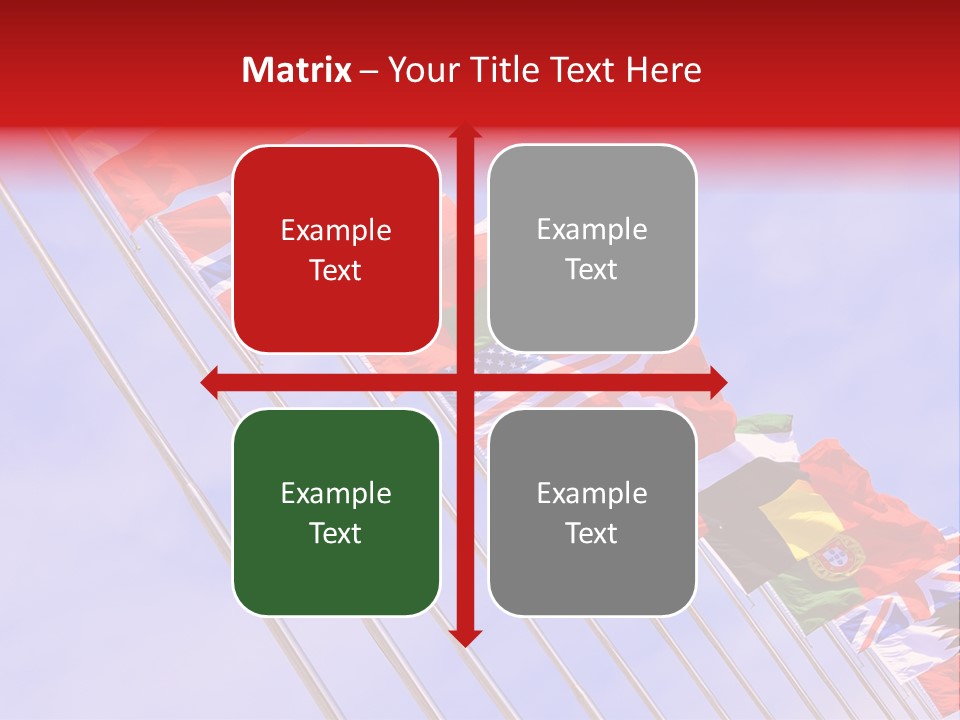 Matrix – Your Title Text Here

Example Text

Example Text

Example Text

Example Text